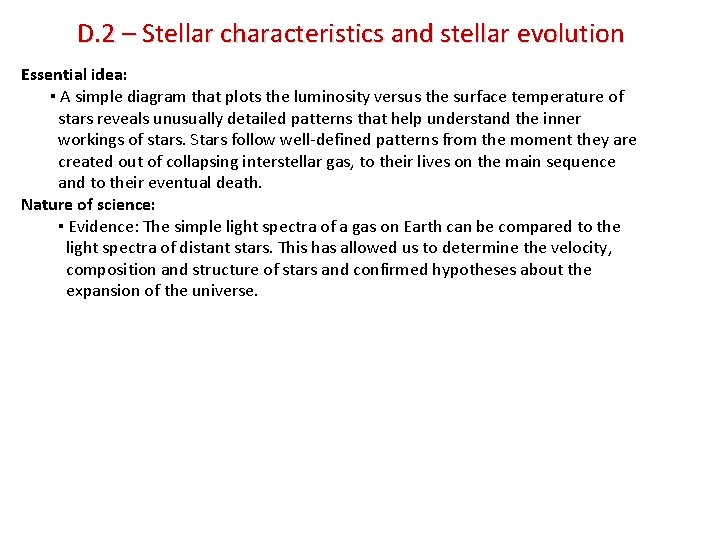 D.2 – Stellar characteristics and stellar evolution

Essential idea:

▪ A simple diagram that plots the luminosity versus the surface temperature of stars reveals unusually detailed patterns that help understand the inner workings of stars. Stars follow well-defined patterns from the moment they are created out of collapsing interstellar gas, to their lives on the main sequence and to their eventual death.

Nature of science:

▪ Evidence: The simple light spectra of a gas on Earth can be compared to the light spectra of distant stars. This has allowed us to determine the velocity, composition and structure of stars and confirmed hypotheses about the expansion of the universe.